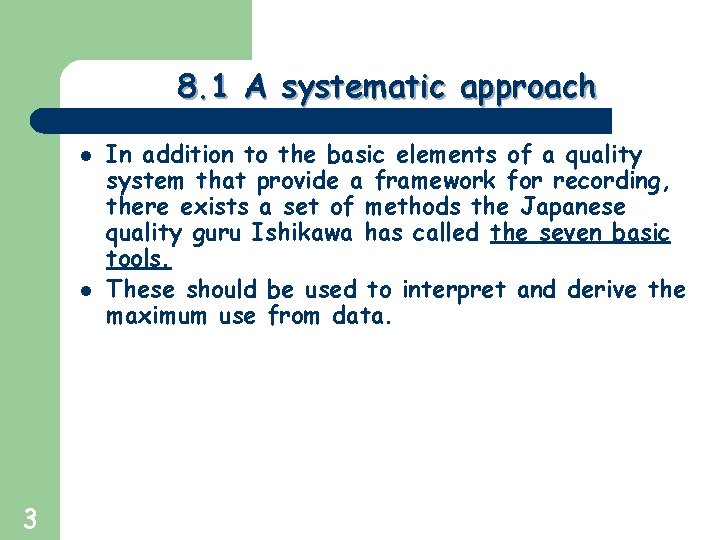 8.1 A systematic approach

- In addition to the basic elements of a quality system that provide a framework for recording, there exists a set of methods the Japanese quality guru Ishikawa has called the seven basic tools.
- These should be used to interpret and derive the maximum use from data.

3